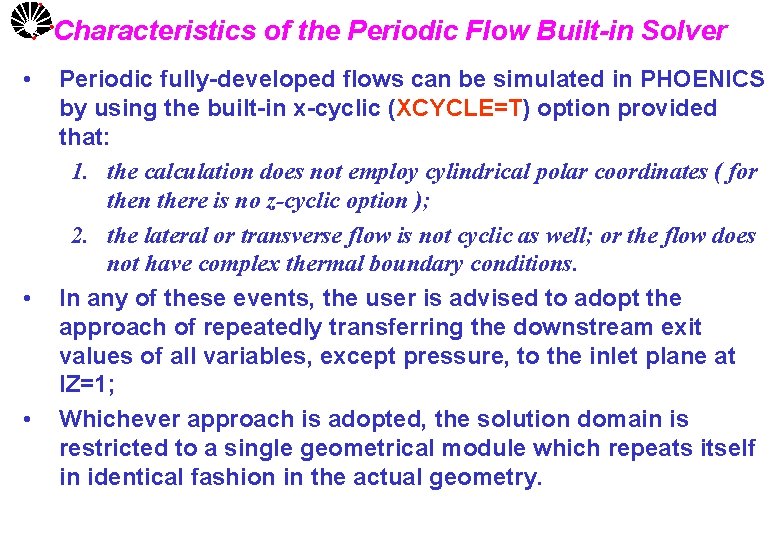 Characteristics of the Periodic Flow Built-in Solver

• Periodic fully-developed flows can be simulated in PHOENICS by using the built-in x-cyclic (XCYCLE=T) option provided that:

1. the calculation does not employ cylindrical polar coordinates ( for then there is no z-cyclic option );

2. the lateral or transverse flow is not cyclic as well; or the flow does not have complex thermal boundary conditions.

• In any of these events, the user is advised to adopt the approach of repeatedly transferring the downstream exit values of all variables, except pressure, to the inlet plane at IZ=1;

• Whichever approach is adopted, the solution domain is restricted to a single geometrical module which repeats itself in identical fashion in the actual geometry.